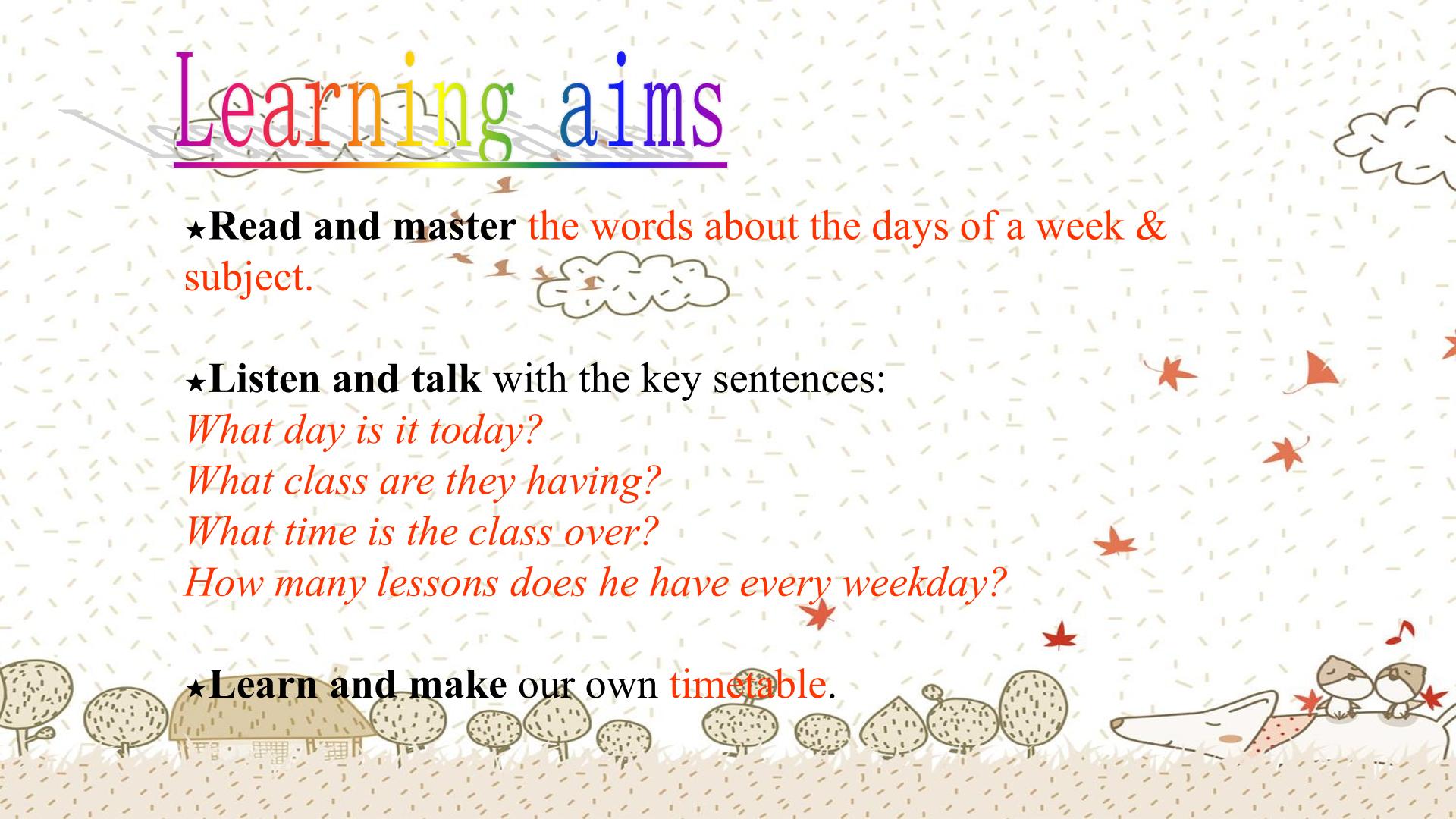 Learning aims

★Read and master the words about the days of a week & subject.

★Listen and talk with the key sentences:
What day is it today?
What class are they having?
What time is the class over?
How many lessons does he have every weekday?

★Learn and make our own timetable.